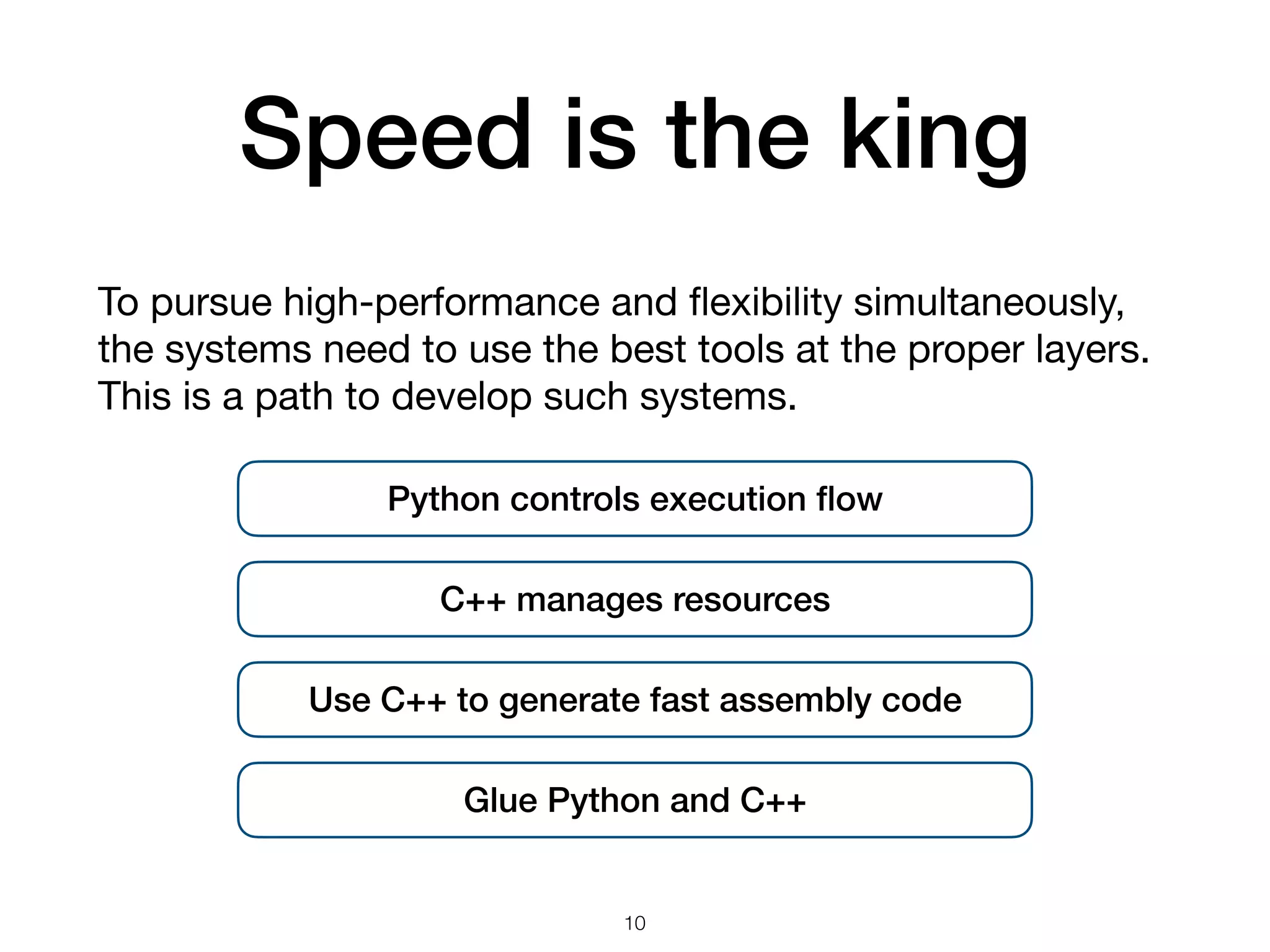 Speed is the king

To pursue high-performance and flexibility simultaneously, the systems need to use the best tools at the proper layers. This is a path to develop such systems.

Python controls execution flow

C++ manages resources

Use C++ to generate fast assembly code

Glue Python and C++

10